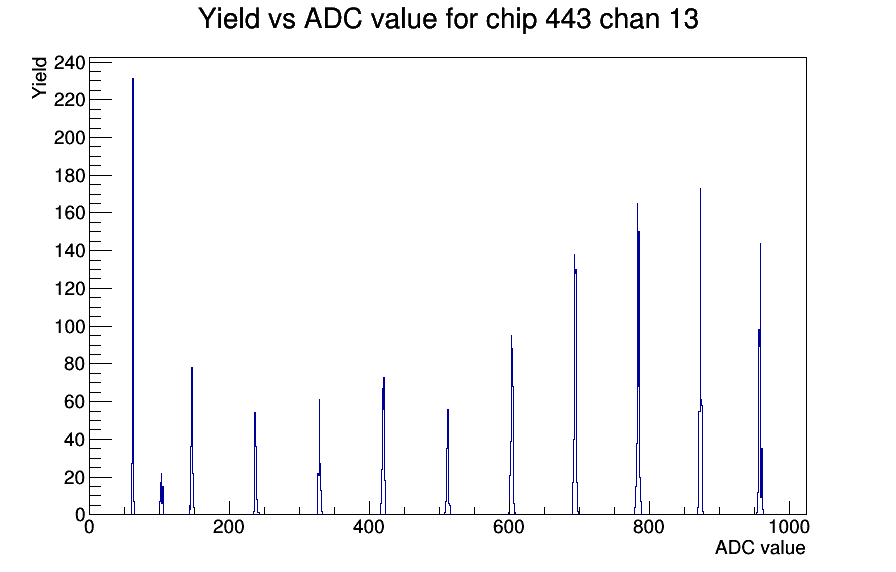 Yield vs ADC value for chip 443 chan 13

Yield

240
220
200
180
160
140
120
100
80
60
40
20
0

0
200
400
600
800
1000

ADC value